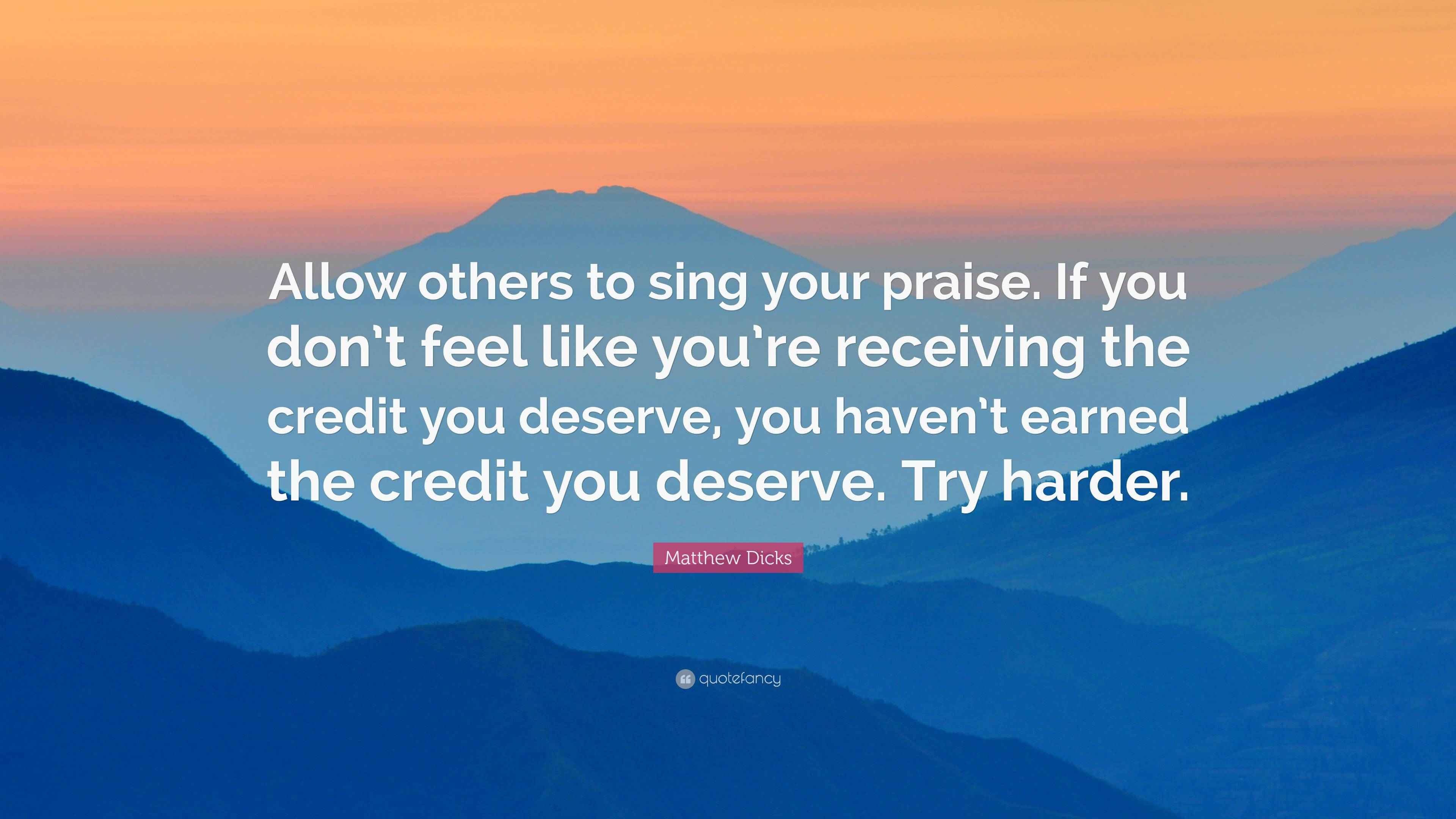 Allow others to sing your praise. If you don't feel like you're receiving the credit you deserve, you haven't earned the credit you deserve. Try harder.

Matthew Dicks

quotefancy